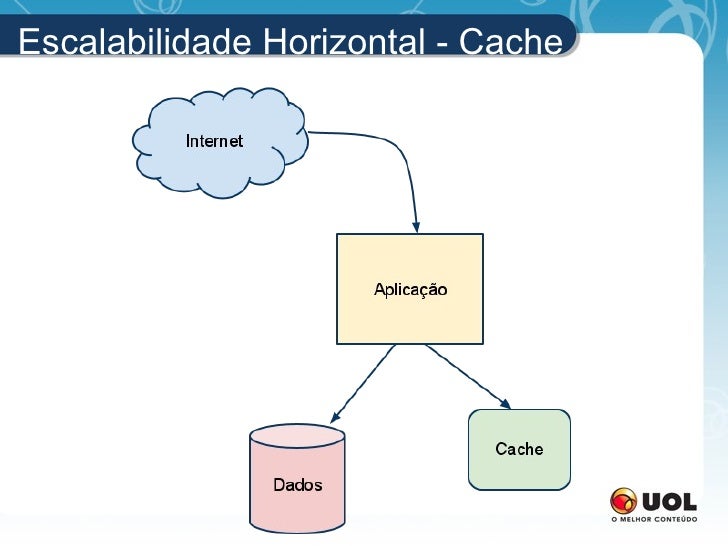 Escalabilidade Horizontal - Cache

Internet

Aplicação

Dados

Cache

UOL
O MELHOR CONTEÚDO